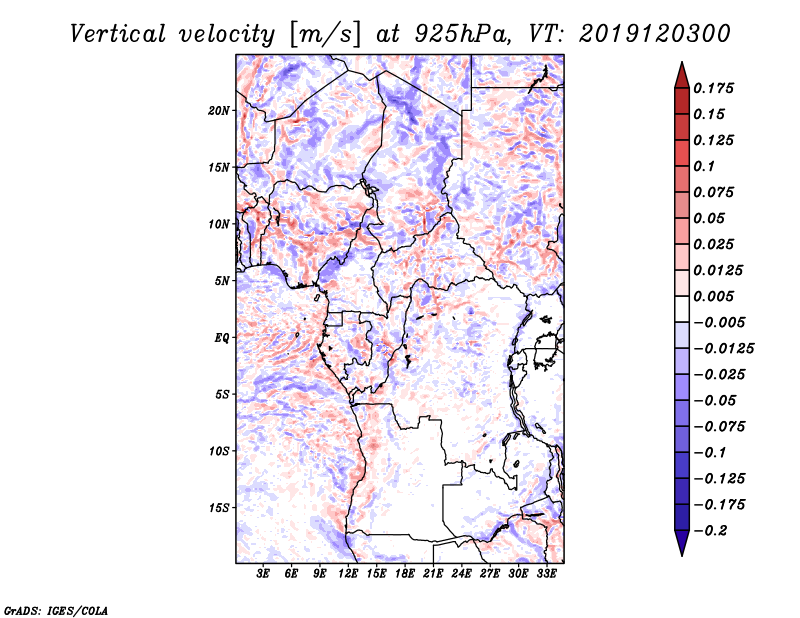 Vertical velocity [m/s] at 925hPa, VT: 2019120300

20N
15N
10N
5N
EQ
5S
10S
15S

3E 6E 9E 12E 15E 18E 21E 24E 27E 30E 33E

0.175
0.15
0.125
0.1
0.075
0.05
0.025
0.0125
0.005
−0.005
−0.0125
−0.025
−0.05
−0.075
−0.1
−0.125
−0.175
−0.2

GrADS: IGES/COLA